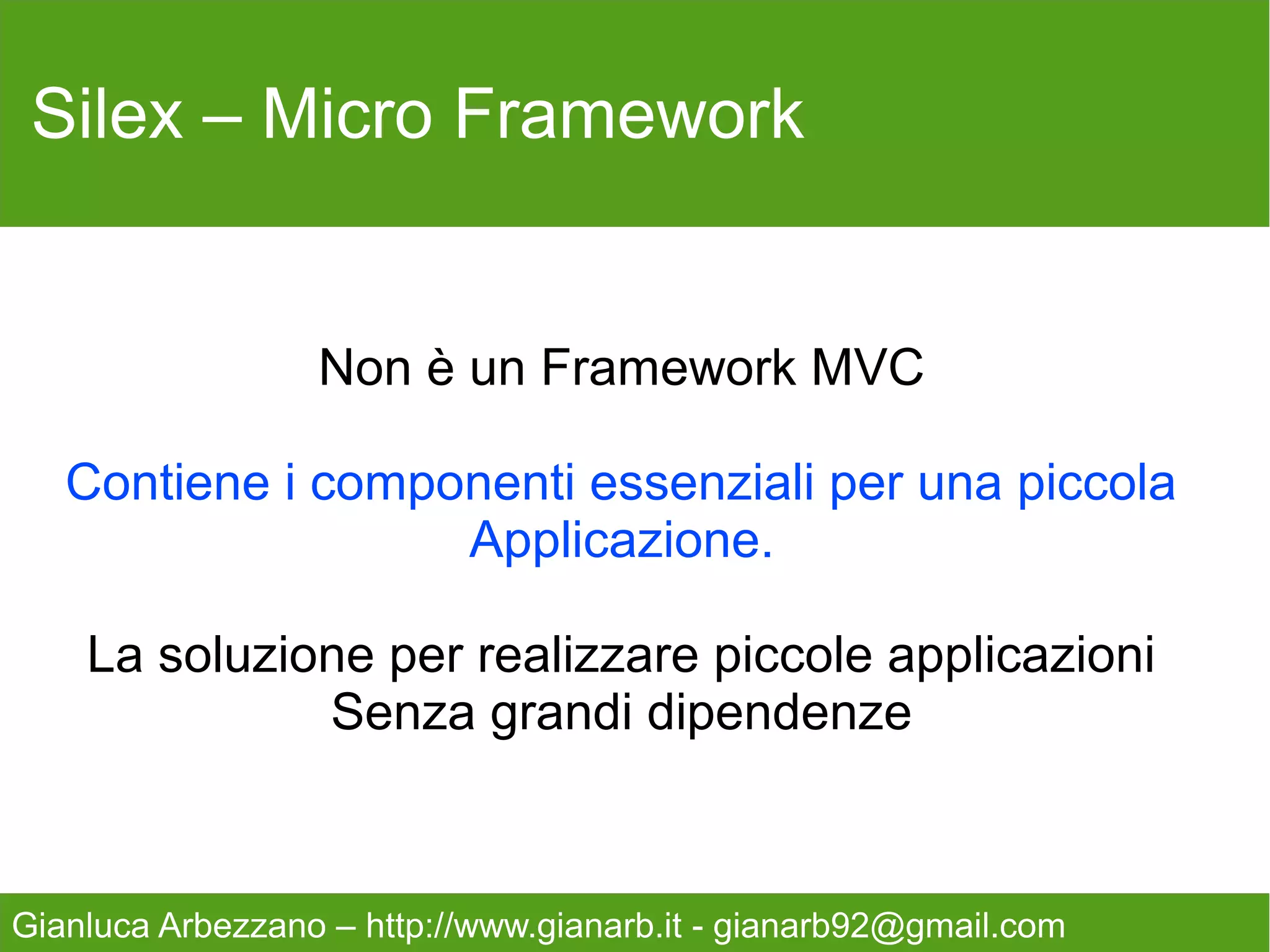 Silex – Micro Framework

Non è un Framework MVC

Contiene i componenti essenziali per una piccola Applicazione.

La soluzione per realizzare piccole applicazioni
Senza grandi dipendenze

Gianluca Arbezzano – http://www.gianarb.it - gianarb92@gmail.com